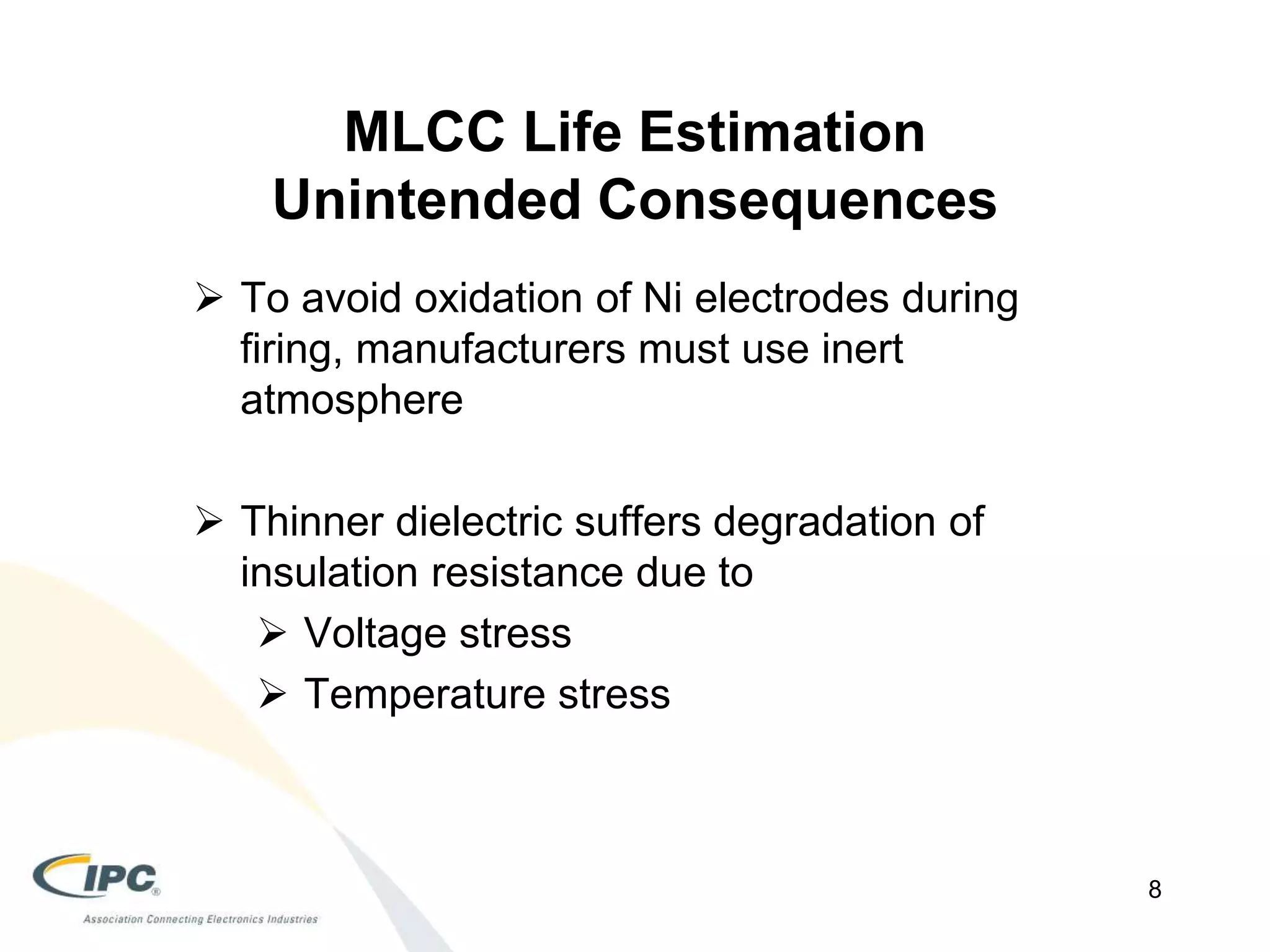 MLCC Life Estimation
Unintended Consequences

➢ To avoid oxidation of Ni electrodes during firing, manufacturers must use inert atmosphere

➢ Thinner dielectric suffers degradation of insulation resistance due to
➢ Voltage stress
➢ Temperature stress

IPC®
Association Connecting Electronics Industries

8